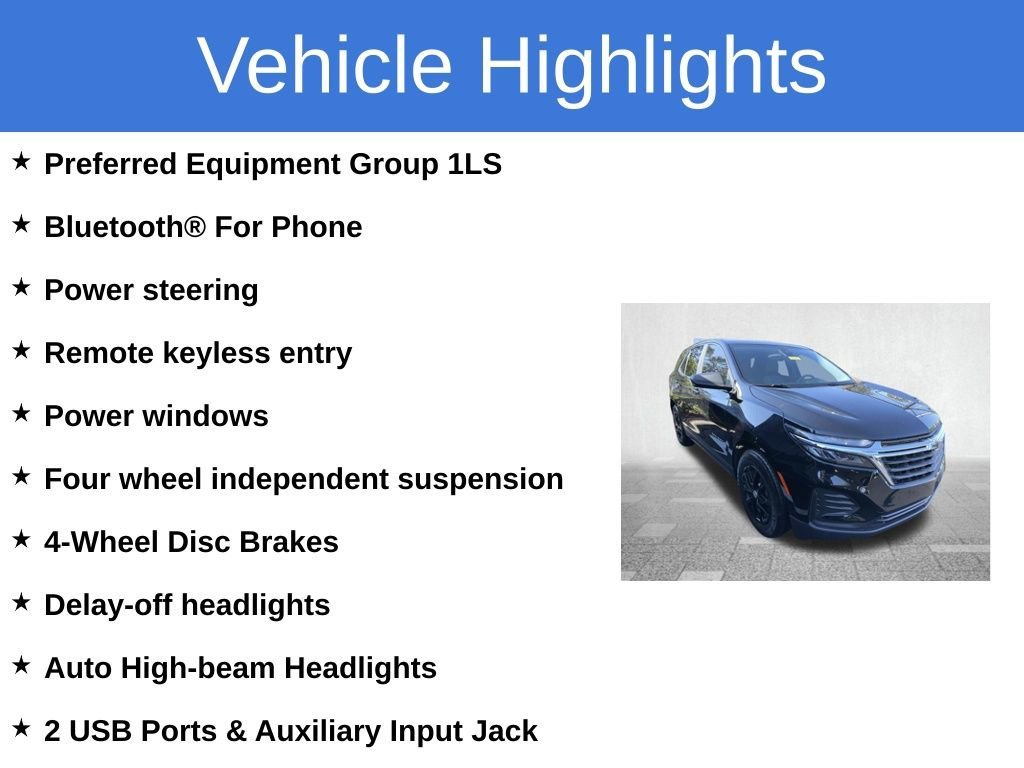 Vehicle Highlights

★ Preferred Equipment Group 1LS

★ Bluetooth® For Phone

★ Power steering

★ Remote keyless entry

★ Power windows

★ Four wheel independent suspension

★ 4-Wheel Disc Brakes

★ Delay-off headlights

★ Auto High-beam Headlights

★ 2 USB Ports & Auxiliary Input Jack